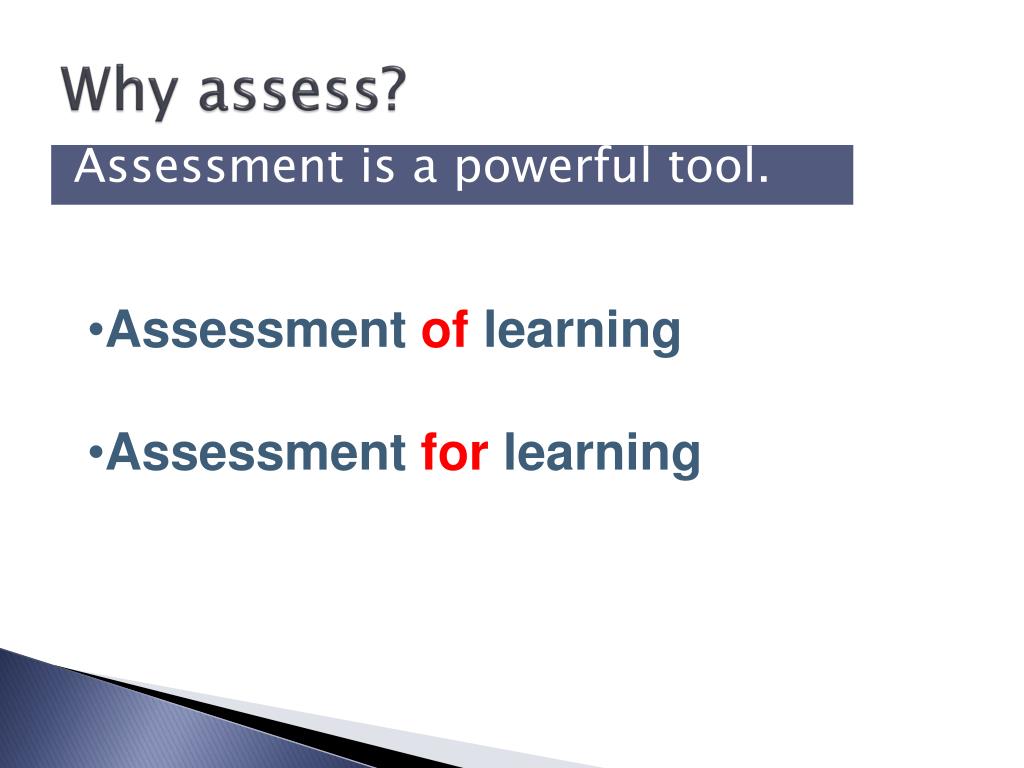 Why assess?

Assessment is a powerful tool.

•Assessment of learning

•Assessment for learning